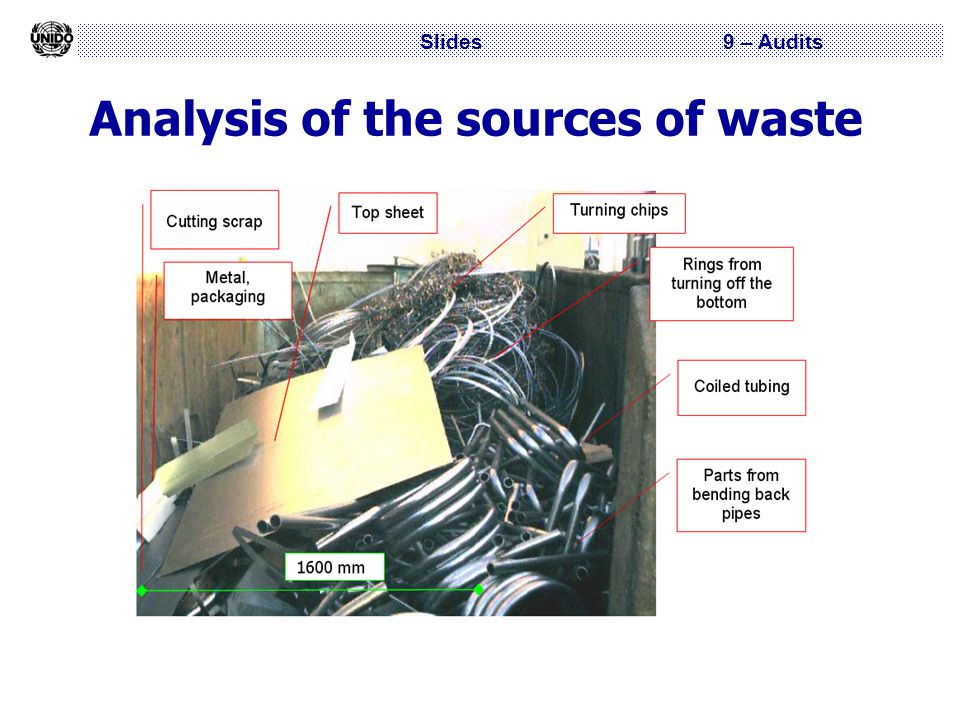 UNIDO

Slides

9 – Audits

Analysis of the sources of waste

Cutting scrap

Top sheet

Turning chips

Metal, packaging

Rings from turning off the bottom

Coiled tubing

Parts from bending back pipes

1600 mm